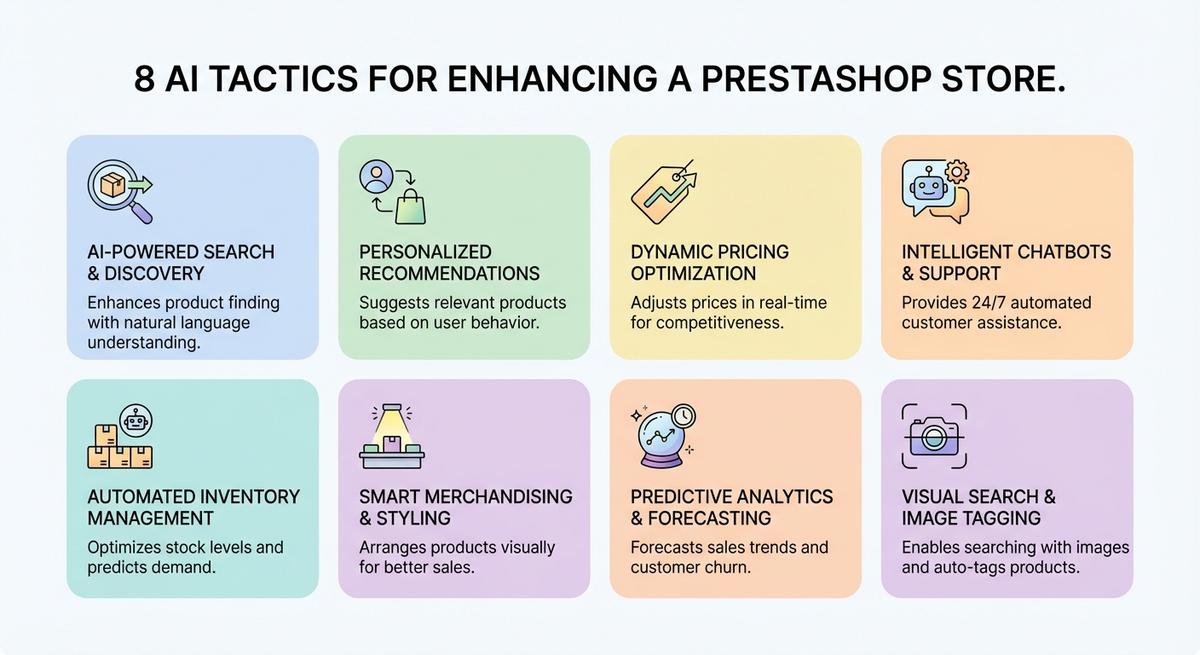 8 AI TACTICS FOR ENHANCING A PRESTASHOP STORE.

AI-POWERED SEARCH & DISCOVERY
Enhances product finding with natural language understanding.

PERSONALIZED RECOMMENDATIONS
Suggests relevant products based on user behavior.

DYNAMIC PRICING OPTIMIZATION
Adjusts prices in real-time for competitiveness.

INTELLIGENT CHATBOTS & SUPPORT
Provides 24/7 automated customer assistance.

AUTOMATED INVENTORY MANAGEMENT
Optimizes stock levels and predicts demand.

SMART MERCHANDISING & STYLING
Arranges products visually for better sales.

PREDICTIVE ANALYTICS & FORECASTING
Forecasts sales trends and customer churn.

VISUAL SEARCH & IMAGE TAGGING
Enables searching with images and auto-tags products.